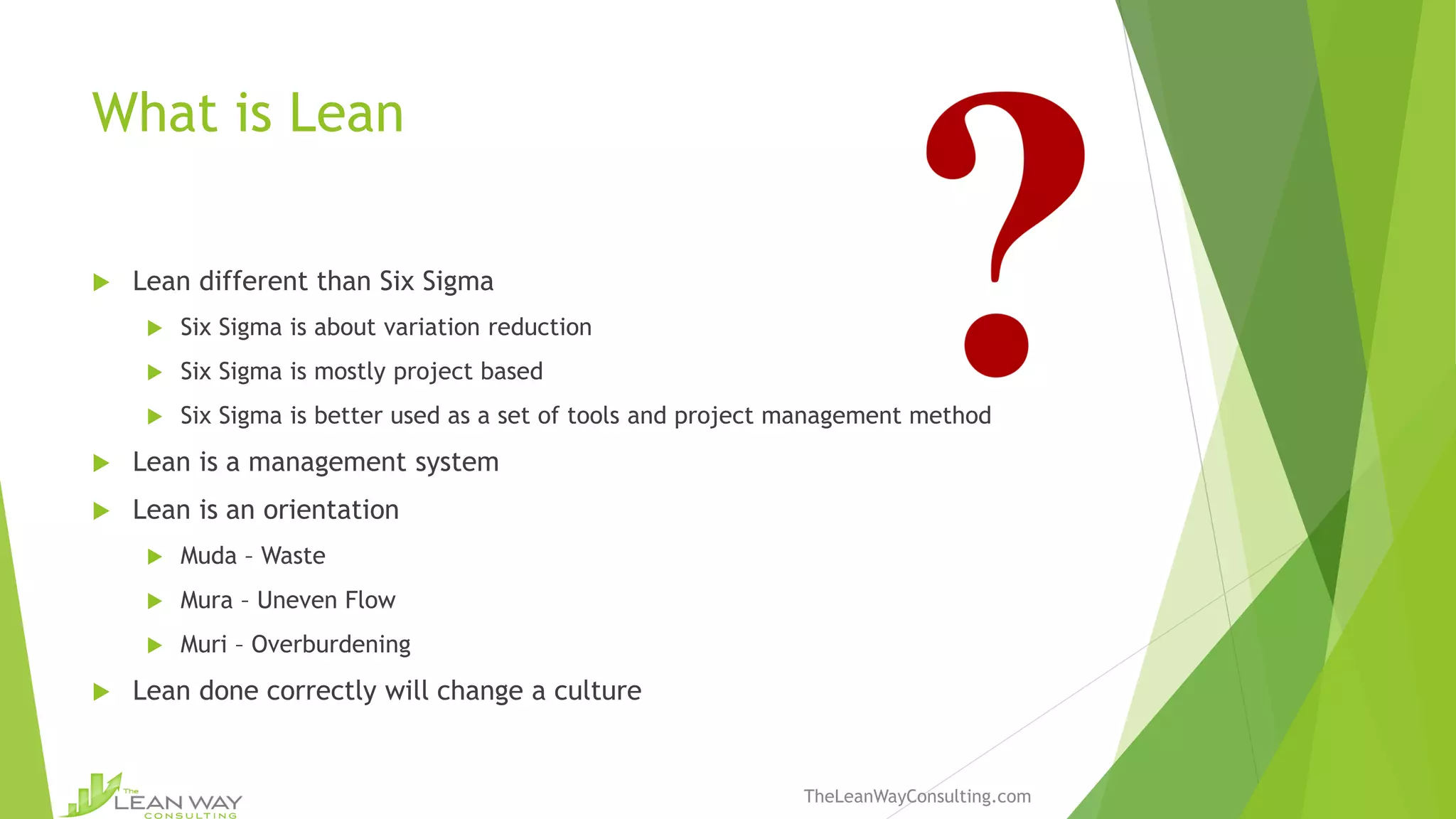 What is Lean

?

Lean different than Six Sigma

Six Sigma is about variation reduction

Six Sigma is mostly project based

Six Sigma is better used as a set of tools and project management method

Lean is a management system

Lean is an orientation

Muda – Waste

Mura – Uneven Flow

Muri – Overburdening

Lean done correctly will change a culture

The LEAN WAY CONSULTING

TheLeanWayConsulting.com